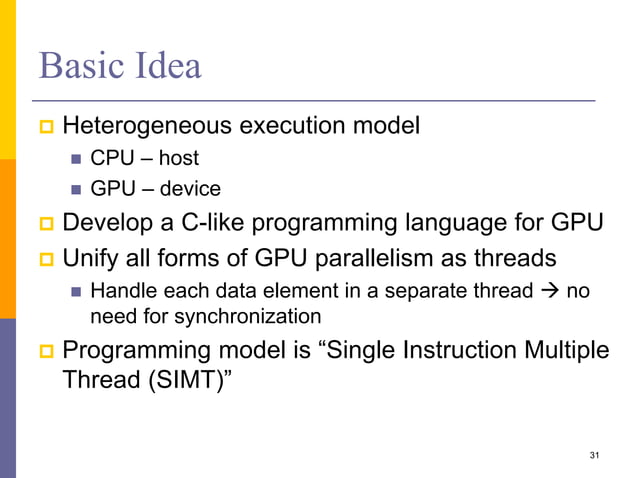 Basic Idea

Heterogeneous execution model

CPU – host

GPU – device

Develop a C-like programming language for GPU

Unify all forms of GPU parallelism as threads

Handle each data element in a separate thread → no need for synchronization

Programming model is “Single Instruction Multiple Thread (SIMT)”

31